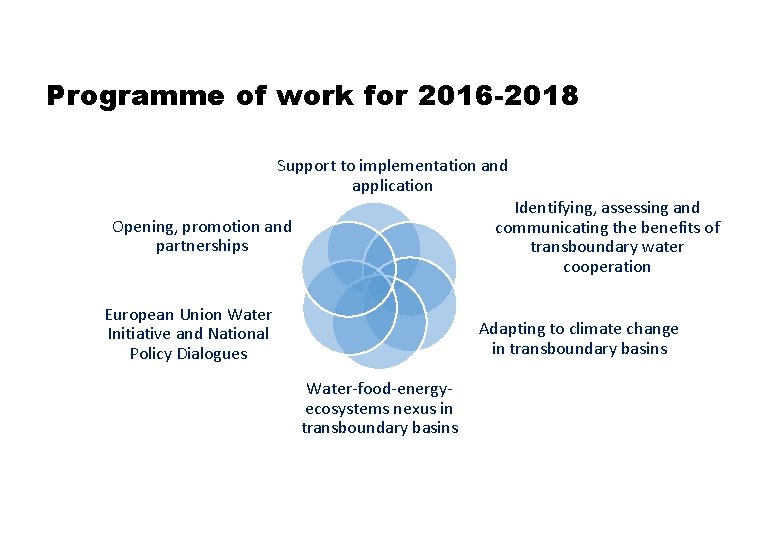 Programme of work for 2016-2018

Support to implementation and application

Identifying, assessing and communicating the benefits of transboundary water cooperation

Adapting to climate change in transboundary basins

Water-food-energy-ecosystems nexus in transboundary basins

European Union Water Initiative and National Policy Dialogues

Opening, promotion and partnerships